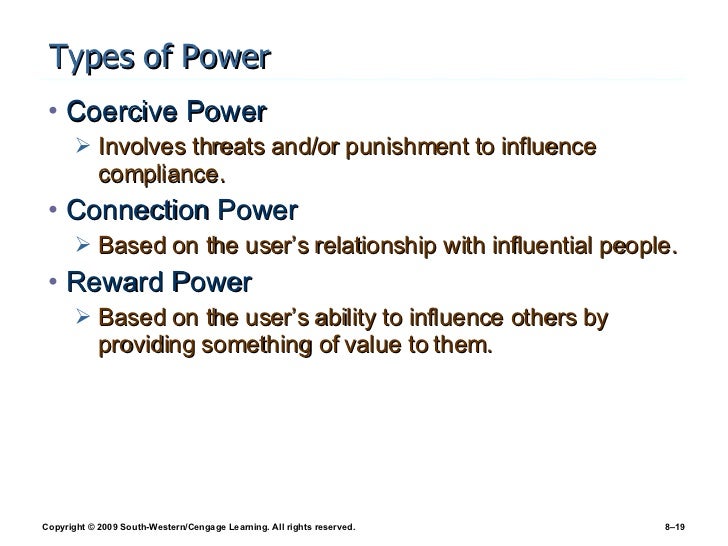 Types of Power

• Coercive Power
  ➢ Involves threats and/or punishment to influence compliance.
• Connection Power
  ➢ Based on the user's relationship with influential people.
• Reward Power
  ➢ Based on the user's ability to influence others by providing something of value to them.

Copyright © 2009 South-Western/Cengage Learning. All rights reserved.

8–19